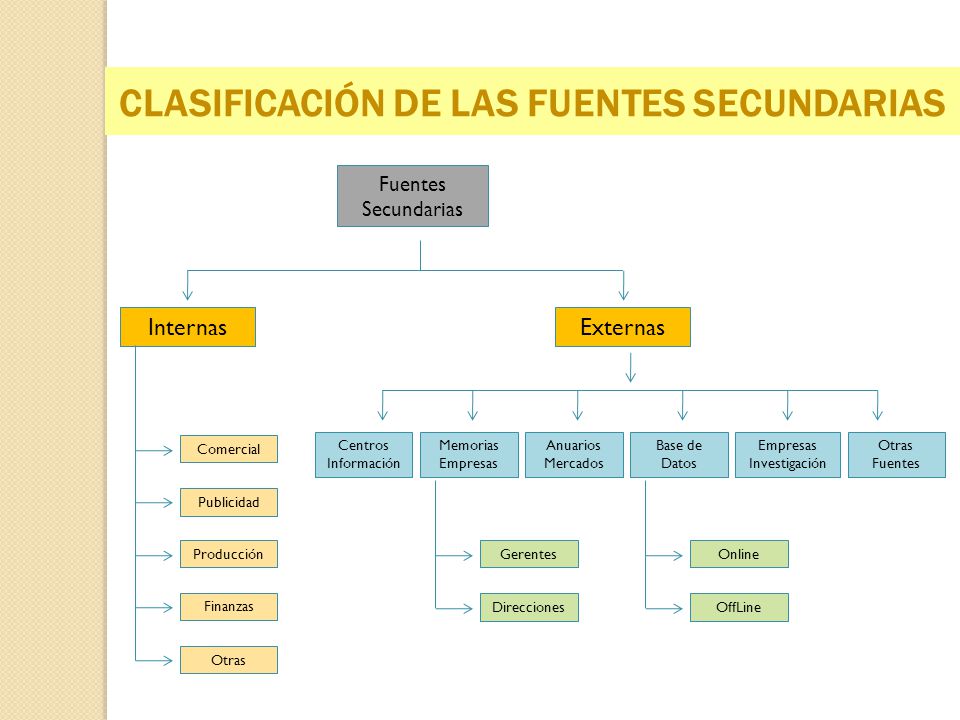 CLASIFICACIÓN DE LAS FUENTES SECUNDARIAS

Fuentes Secundarias

Internas

Comercial

Publicidad

Producción

Finanzas

Otras

Externas

Centros Información

Memorias Empresas

Gerentes

Direcciones

Anuarios Mercados

Base de Datos

Online

OffLine

Empresas Investigación

Otras Fuentes